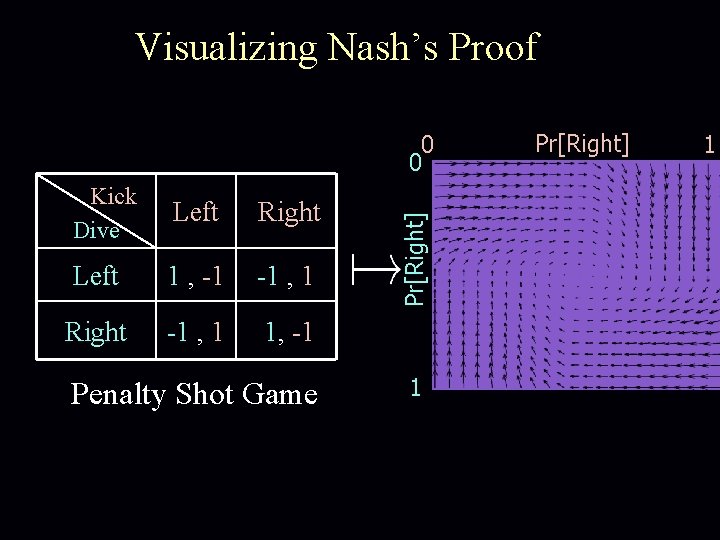 Visualizing Nash's Proof

| Kick / Dive | Left | Right |
|---|---|---|
| Left | 1 , -1 | -1 , 1 |
| Right | -1 , 1 | 1, -1 |

Penalty Shot Game

0 Pr[Right] 1

0

Pr[Right]

1